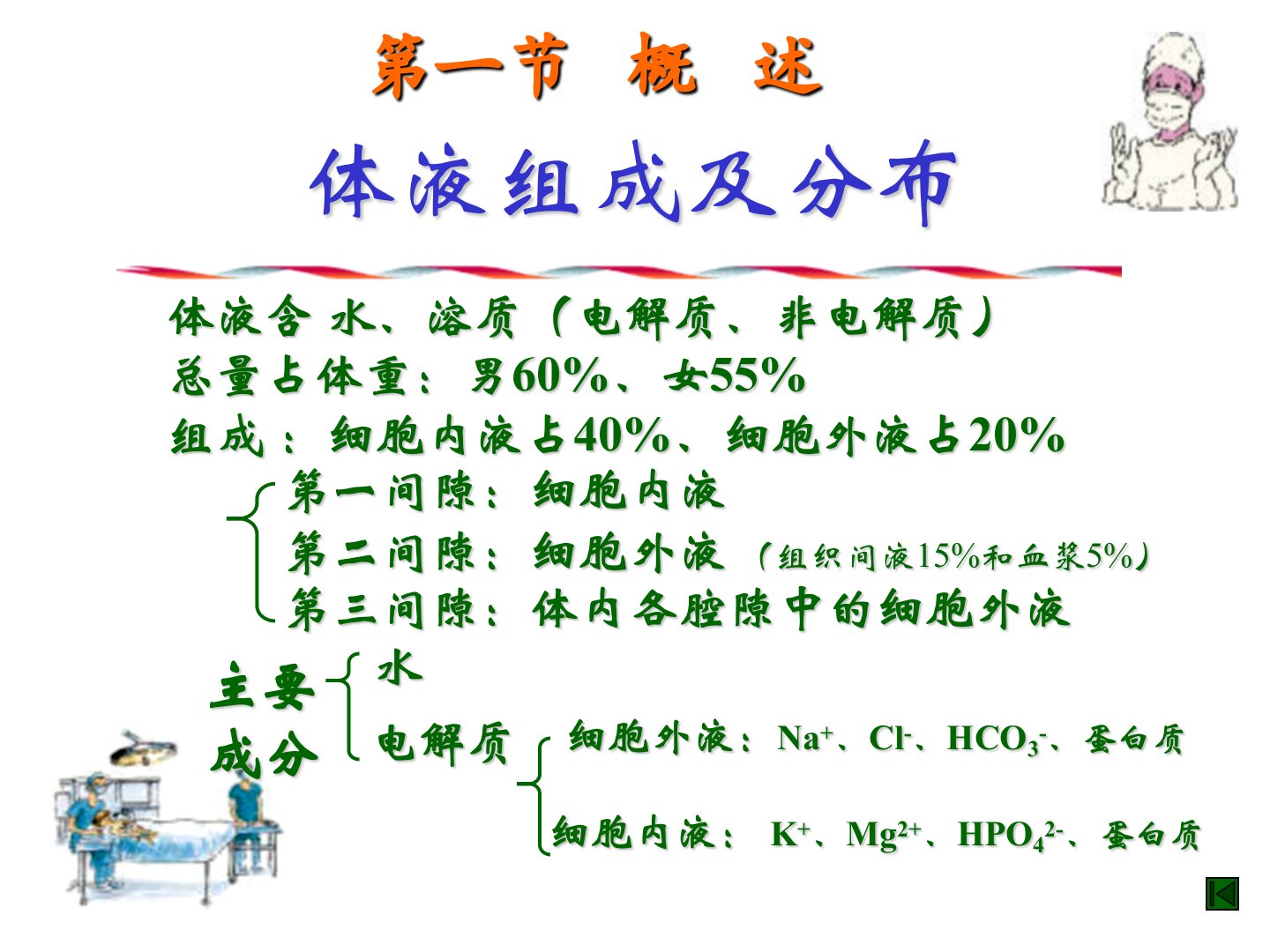 第一节 概 述

体液组成及分布

体液含 水、溶质（电解质、非电解质）

总量占体重：男60%、女55%

组成：细胞内液占40%、细胞外液占20%

第一间隙：细胞内液

第二间隙：细胞外液（组织间液15%和血浆5%）

第三间隙：体内各腔隙中的细胞外液

主要成分

水

电解质

细胞外液：$Na^+$、$Cl^-$、$HCO_3^-$、蛋白质

细胞内液：$K^+$、$Mg^{2+}$、$HPO_4^{2-}$、蛋白质